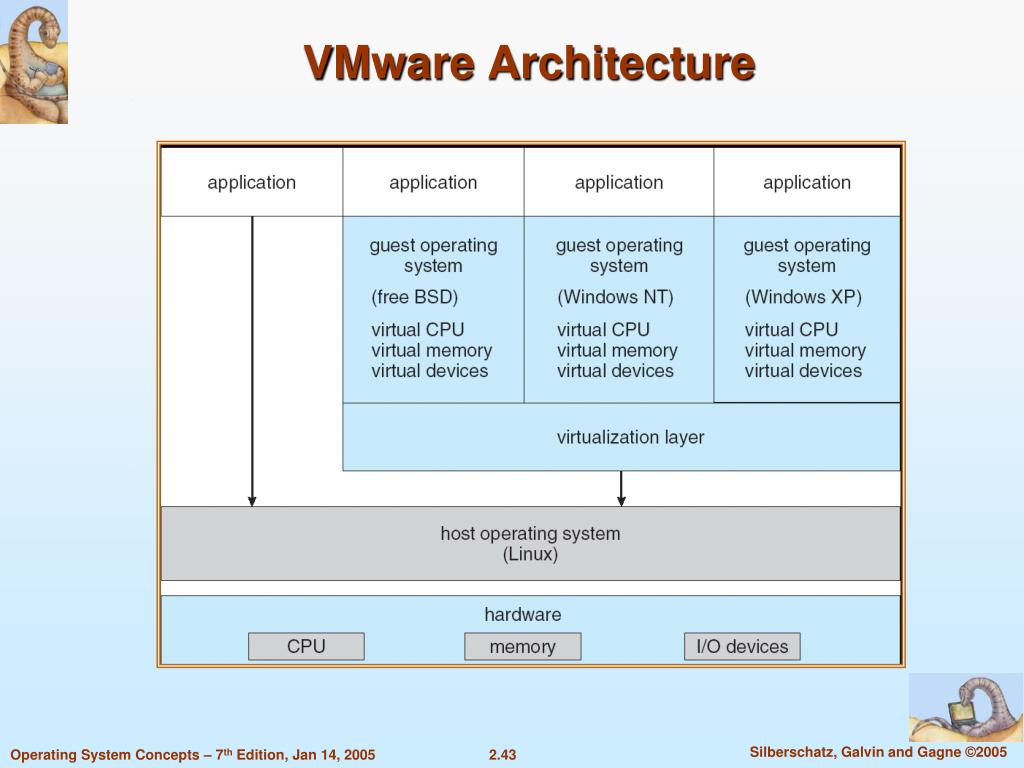 VMware Architecture

application

application

application

application

guest operating system

(free BSD)

virtual CPU
virtual memory
virtual devices

guest operating system

(Windows NT)

virtual CPU
virtual memory
virtual devices

guest operating system

(Windows XP)

virtual CPU
virtual memory
virtual devices

virtualization layer

host operating system
(Linux)

hardware

CPU

memory

I/O devices

Operating System Concepts – 7$^{th}$ Edition, Jan 14, 2005

2.43

Silberschatz, Galvin and Gagne ©2005